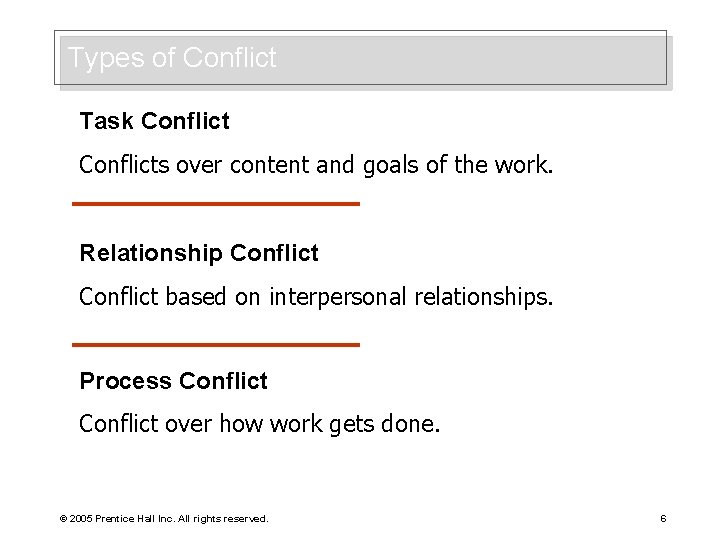 Types of Conflict

Task Conflict

Conflicts over content and goals of the work.

Relationship Conflict

Conflict based on interpersonal relationships.

Process Conflict

Conflict over how work gets done.

© 2005 Prentice Hall Inc. All rights reserved.

6